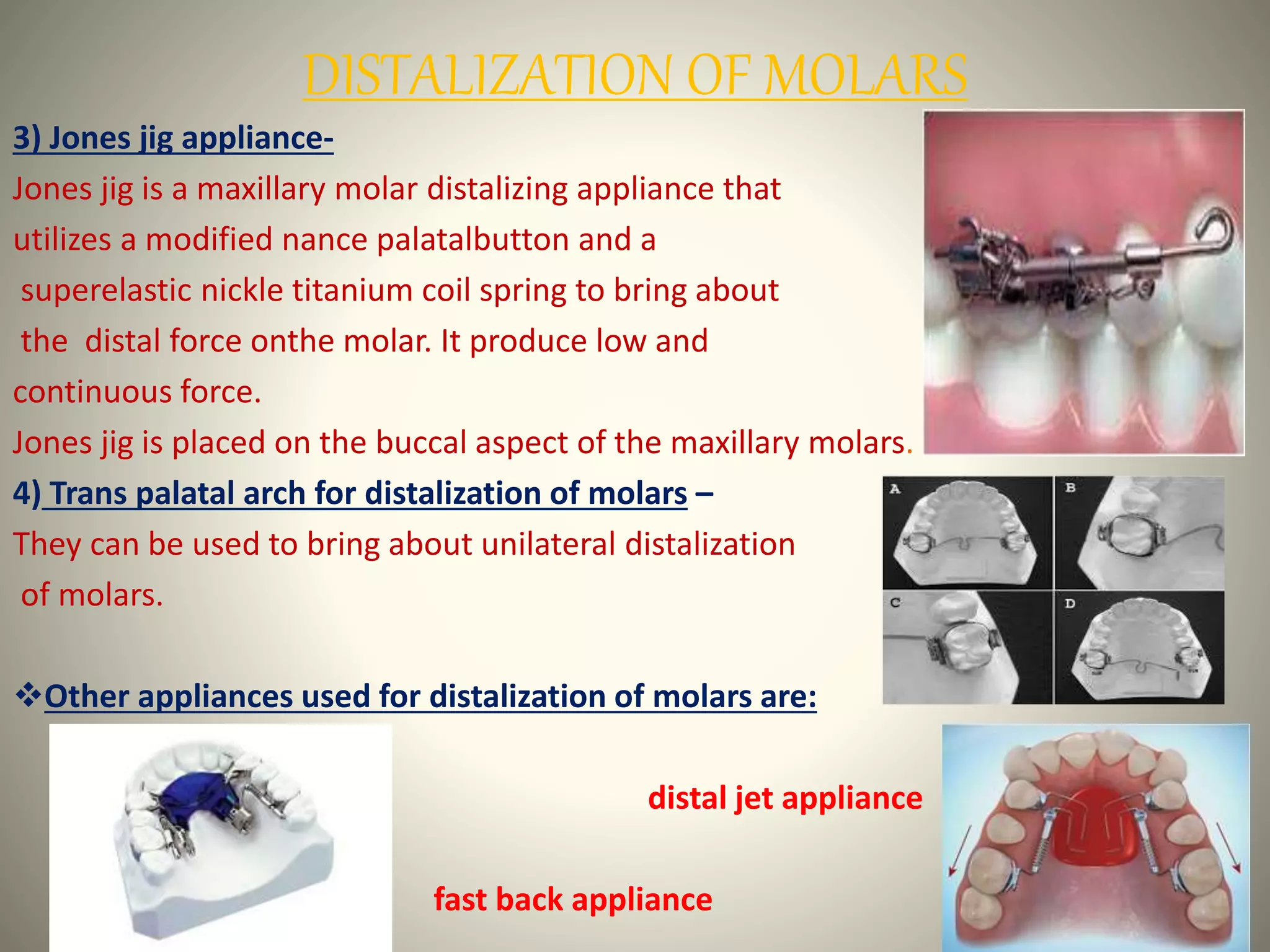 DISTALIZATION OF MOLARS

3) Jones jig appliance-

Jones jig is a maxillary molar distalizing appliance that utilizes a modified nance palatalbutton and a superelastic nickle titanium coil spring to bring about the distal force onthe molar. It produce low and continuous force.

Jones jig is placed on the buccal aspect of the maxillary molars.

4) Trans palatal arch for distalization of molars –

They can be used to bring about unilateral distalization of molars.

A

B

C

D

❖Other appliances used for distalization of molars are:

distal jet appliance

fast back appliance